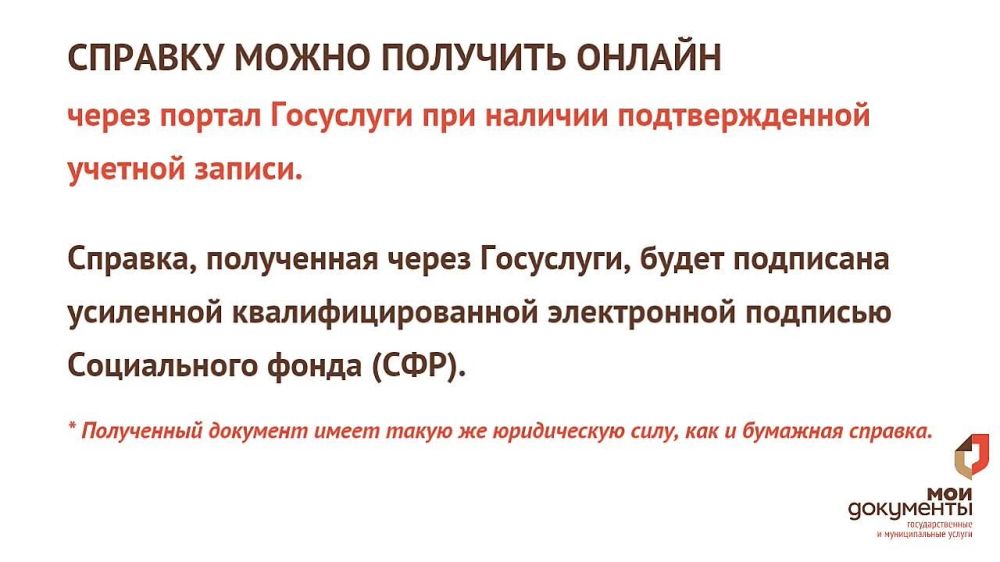 СПРАВКУ МОЖНО ПОЛУЧИТЬ ОНЛАЙН
через портал Госуслуги при наличии подтвержденной учетной записи.

Справка, полученная через Госуслуги, будет подписана усиленной квалифицированной электронной подписью Социального фонда (СФР).

* Полученный документ имеет такую же юридическую силу, как и бумажная справка.

мои документы
государственные и муниципальные услуги